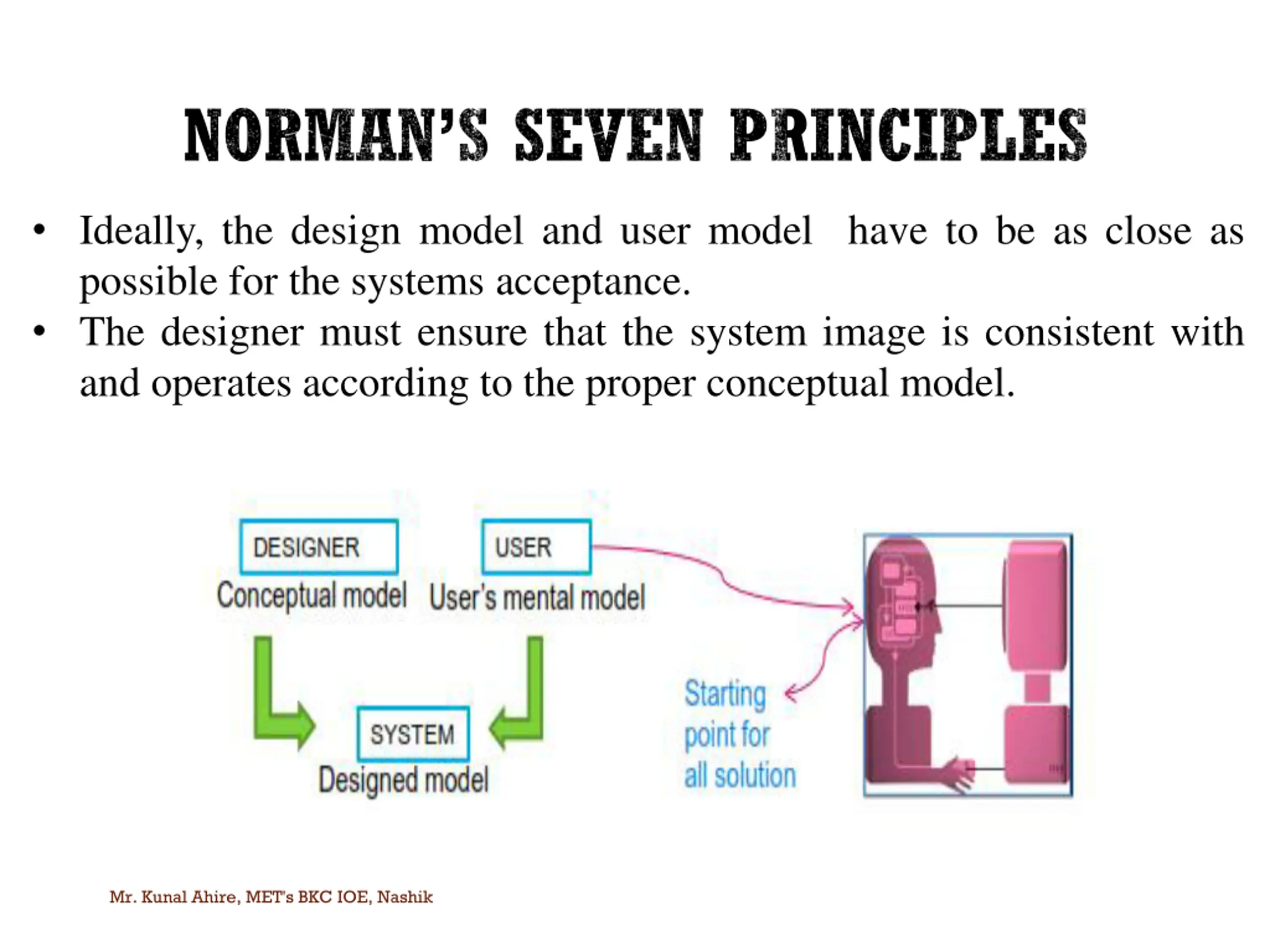 NORMAN'S SEVEN PRINCIPLES

• Ideally, the design model and user model have to be as close as possible for the systems acceptance.

• The designer must ensure that the system image is consistent with and operates according to the proper conceptual model.

DESIGNER
Conceptual model

USER
User's mental model

SYSTEM
Designed model

Starting point for all solution

Mr. Kunal Ahire, MET's BKC IOE, Nashik